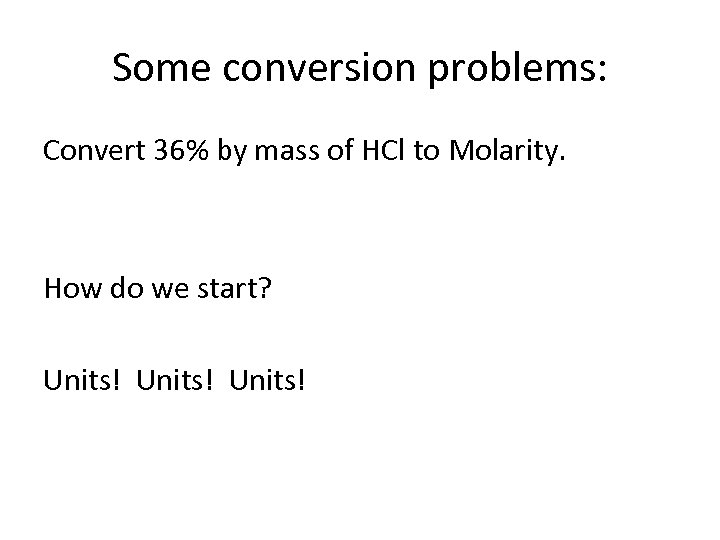 Some conversion problems:

Convert 36% by mass of HCl to Molarity.

How do we start?

Units! Units! Units!